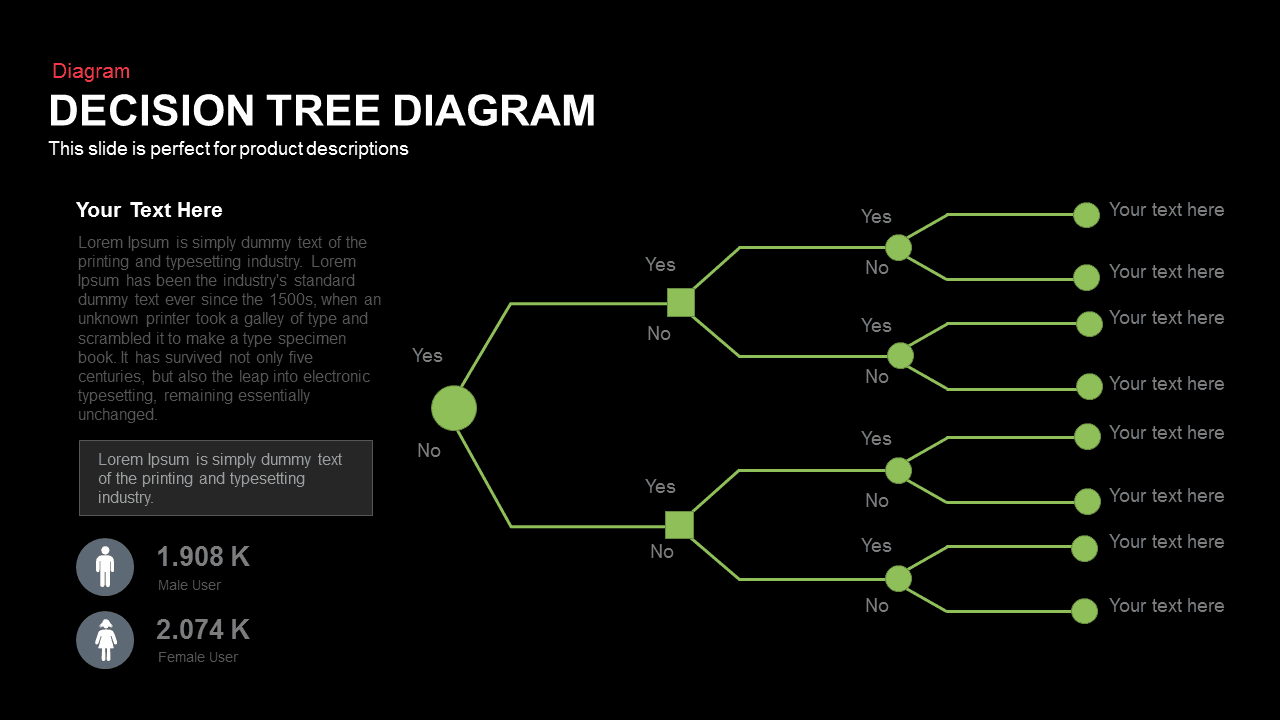 Diagram
DECISION TREE DIAGRAM
This slide is perfect for product descriptions

Your Text Here
Lorem Ipsum is simply dummy text of the printing and typesetting industry. Lorem Ipsum has been the industry's standard dummy text ever since the 1500s, when an unknown printer took a galley of type and scrambled it to make a type specimen book. It has survived not only five centuries, but also the leap into electronic typesetting, remaining essentially unchanged.

Lorem Ipsum is simply dummy text of the printing and typesetting industry.

1.908 K
Male User

2.074 K
Female User

Yes
No
Yes
No
Yes
No
Yes
No
Yes
No
Yes
No
Yes
No
Your text here
Your text here
Your text here
Your text here
Your text here
Your text here
Your text here
Your text here